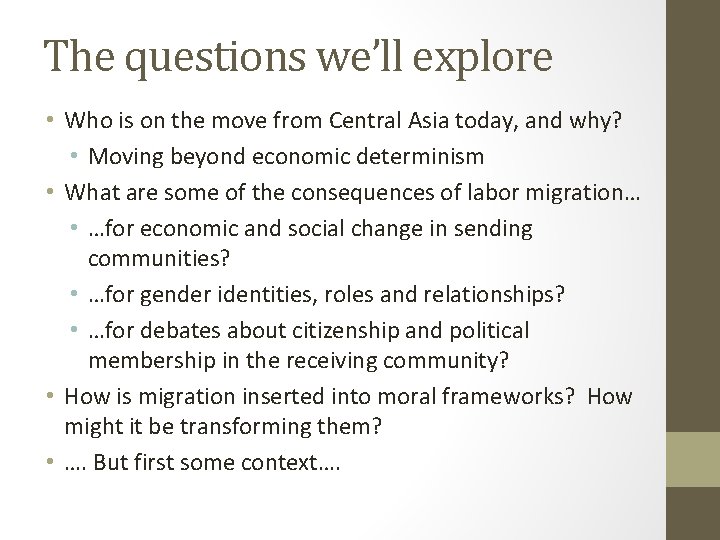 The questions we'll explore

• Who is on the move from Central Asia today, and why?
  • Moving beyond economic determinism
• What are some of the consequences of labor migration…
  • …for economic and social change in sending communities?
  • …for gender identities, roles and relationships?
  • …for debates about citizenship and political membership in the receiving community?
• How is migration inserted into moral frameworks? How might it be transforming them?
• …. But first some context….